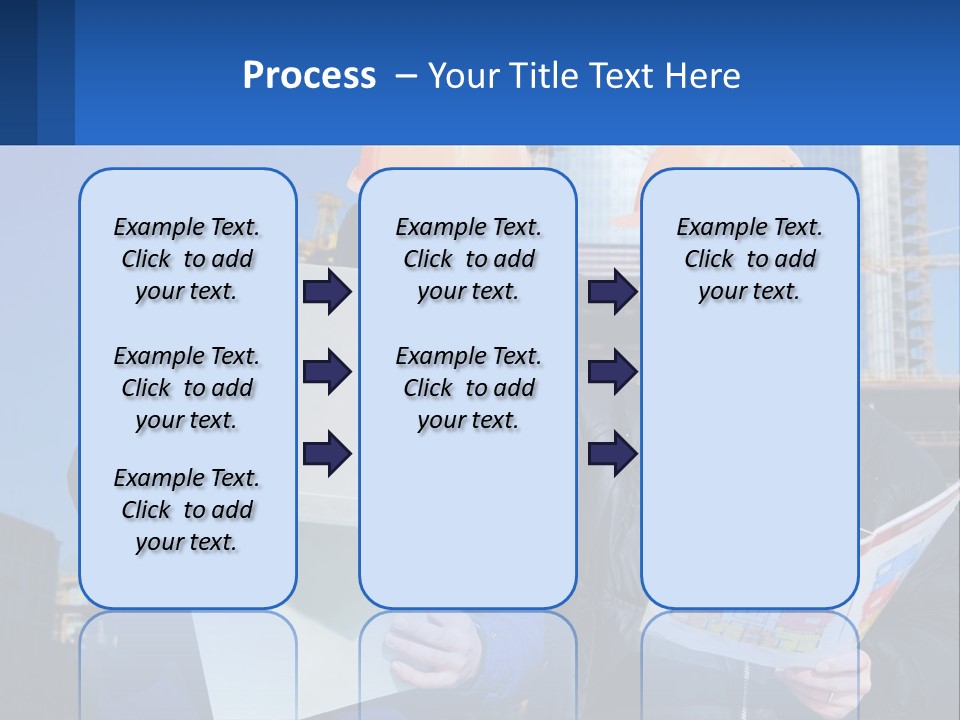 Process – Your Title Text Here

Example Text. Click to add your text.

Example Text. Click to add your text.

Example Text. Click to add your text.

Example Text. Click to add your text.

Example Text. Click to add your text.

Example Text. Click to add your text.